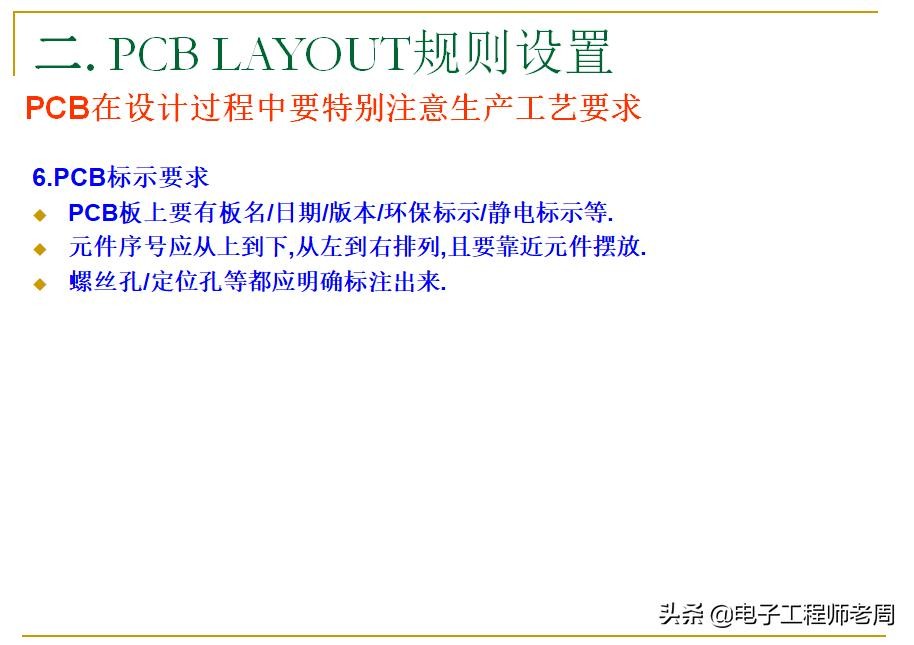 二. PCB LAYOUT规则设置

PCB在设计过程中要特别注意生产工艺要求

6.PCB标示要求

PCB板上要有板名/日期/版本/环保标示/静电标示等.

元件序号应从上到下,从左到右排列,且要靠近元件摆放.

螺丝孔/定位孔等都应明确标注出来.

头条 @电子工程师老周